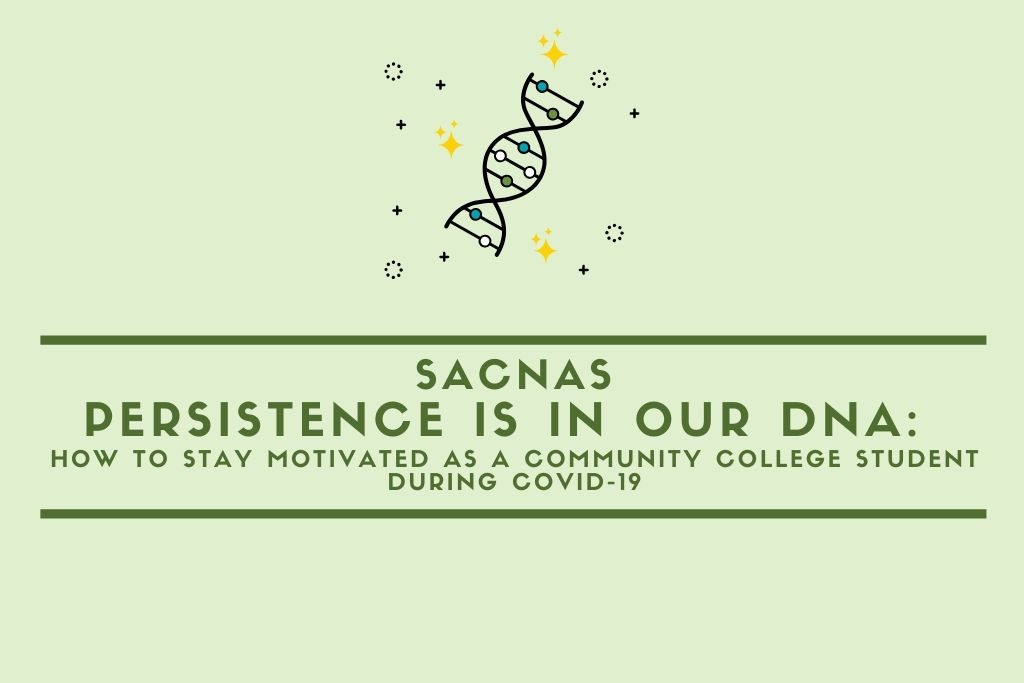 SACNAS
PERSISTENCE IS IN OUR DNA:
HOW TO STAY MOTIVATED AS A COMMUNITY COLLEGE STUDENT DURING COVID-19